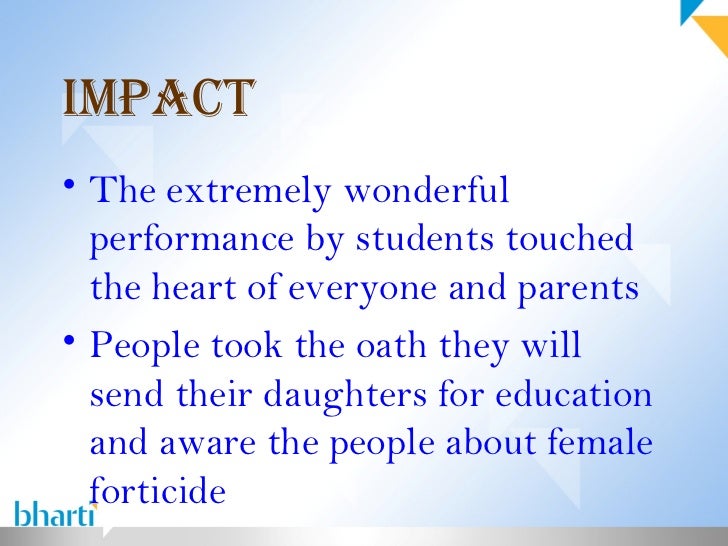 IMPACT

• The extremely wonderful performance by students touched the heart of everyone and parents

• People took the oath they will send their daughters for education and aware the people about female forticide

bharti